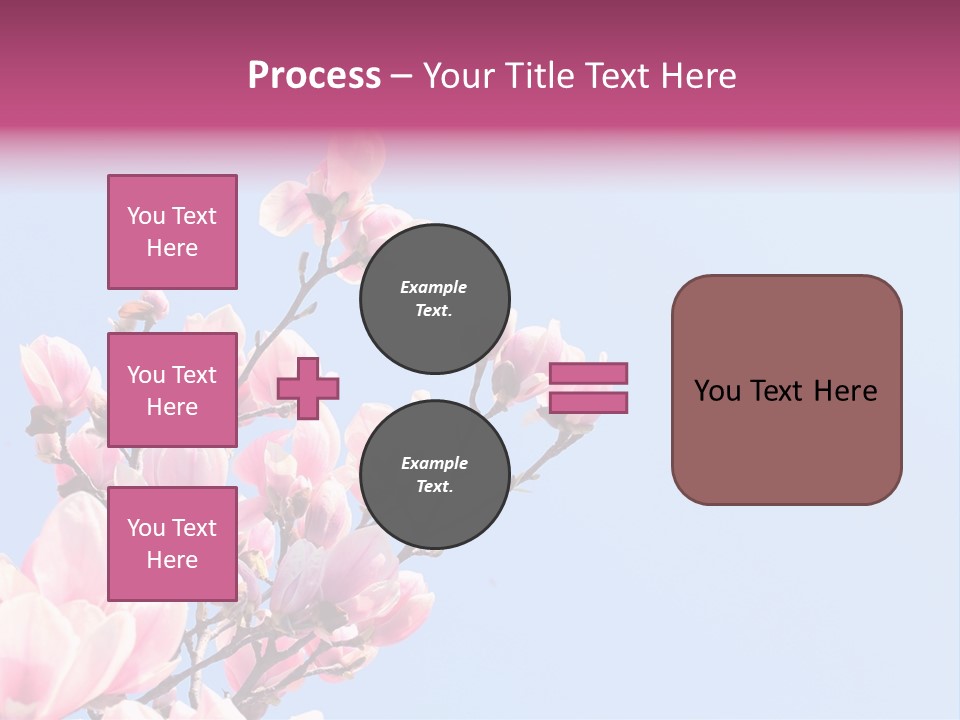 Process – Your Title Text Here

You Text Here

You Text Here

You Text Here

Example Text.

Example Text.

You Text Here